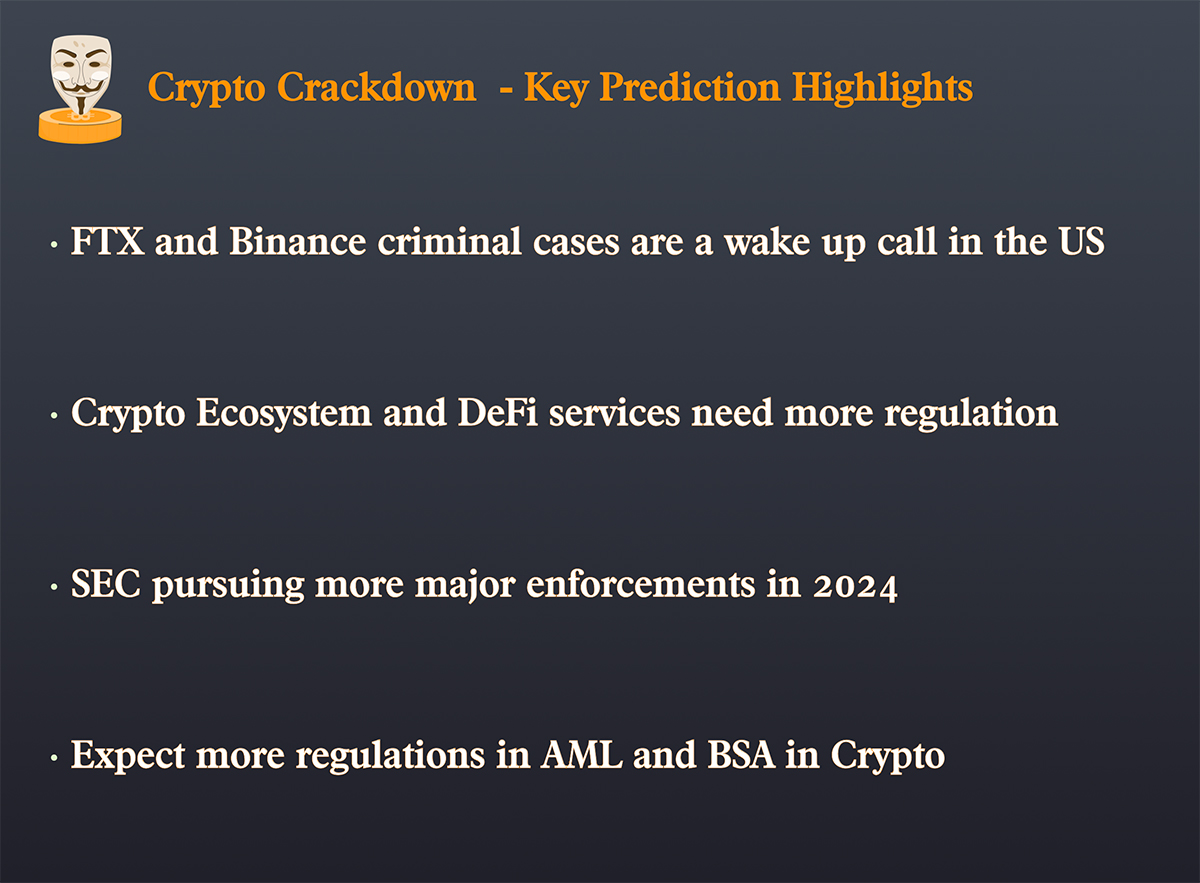 Crypto Crackdown - Key Prediction Highlights

· FTX and Binance criminal cases are a wake up call in the US

· Crypto Ecosystem and DeFi services need more regulation

· SEC pursuing more major enforcements in 2024

· Expect more regulations in AML and BSA in Crypto